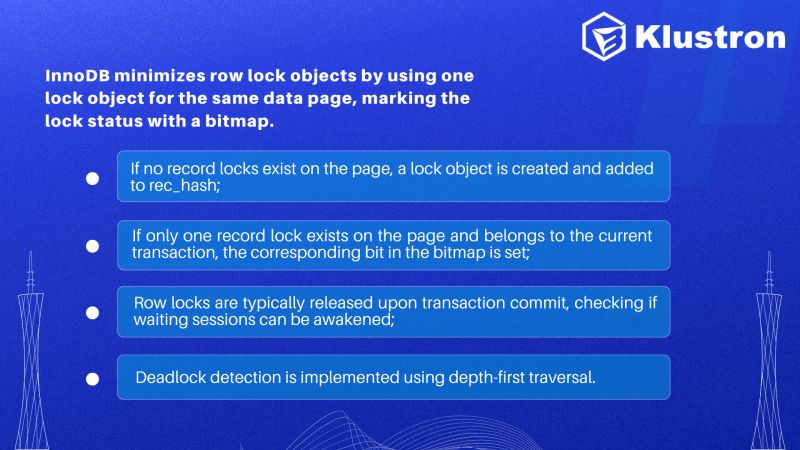 Klustron

InnoDB minimizes row lock objects by using one lock object for the same data page, marking the lock status with a bitmap.

If no record locks exist on the page, a lock object is created and added to rec_hash;

If only one record lock exists on the page and belongs to the current transaction, the corresponding bit in the bitmap is set;

Row locks are typically released upon transaction commit, checking if waiting sessions can be awakened;

Deadlock detection is implemented using depth-first traversal.